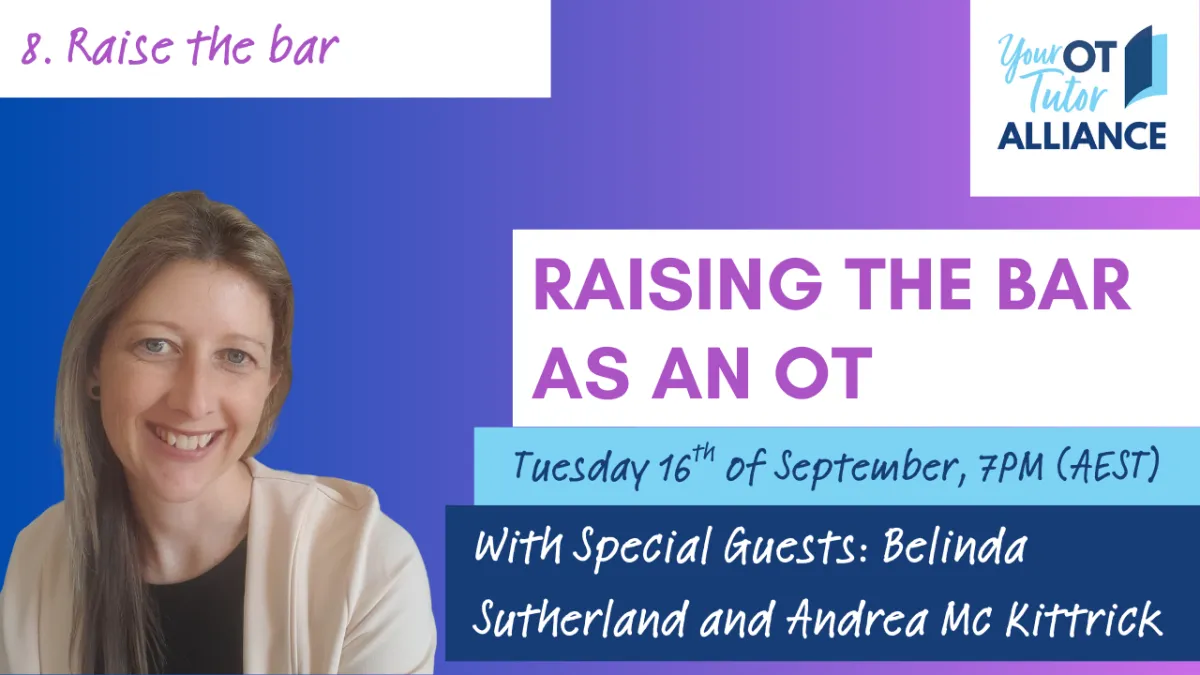 8. Raise the bar

Your OT Tutor ALLIANCE

RAISING THE BAR AS AN OT

Tuesday 16$^{th}$ of September, 7PM (AEST)

With Special Guests: Belinda Sutherland and Andrea Mc Kittrick